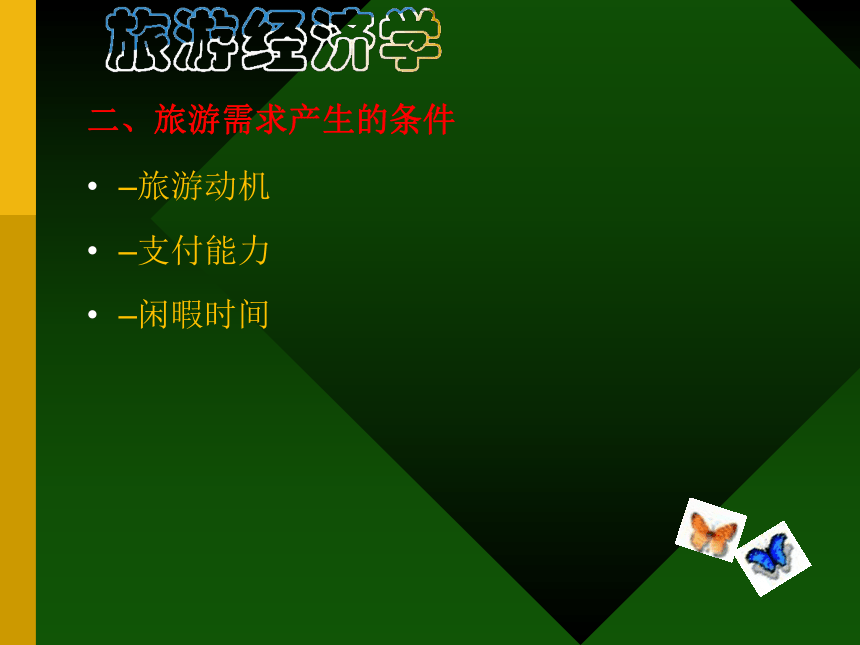 旅游经济学

二、旅游需求产生的条件

• –旅游动机

• –支付能力

• –闲暇时间